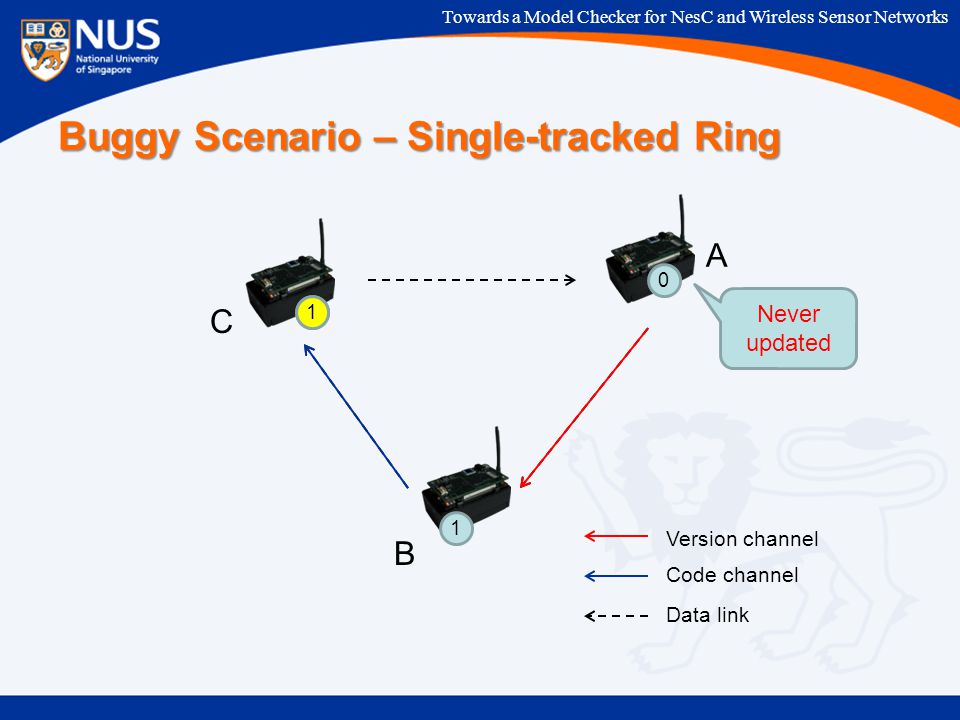 NUS
National University of Singapore

Towards a Model Checker for NesC and Wireless Sensor Networks

Buggy Scenario – Single-tracked Ring

C
1

A
0

Never updated

B
1

Version channel
Code channel
Data link